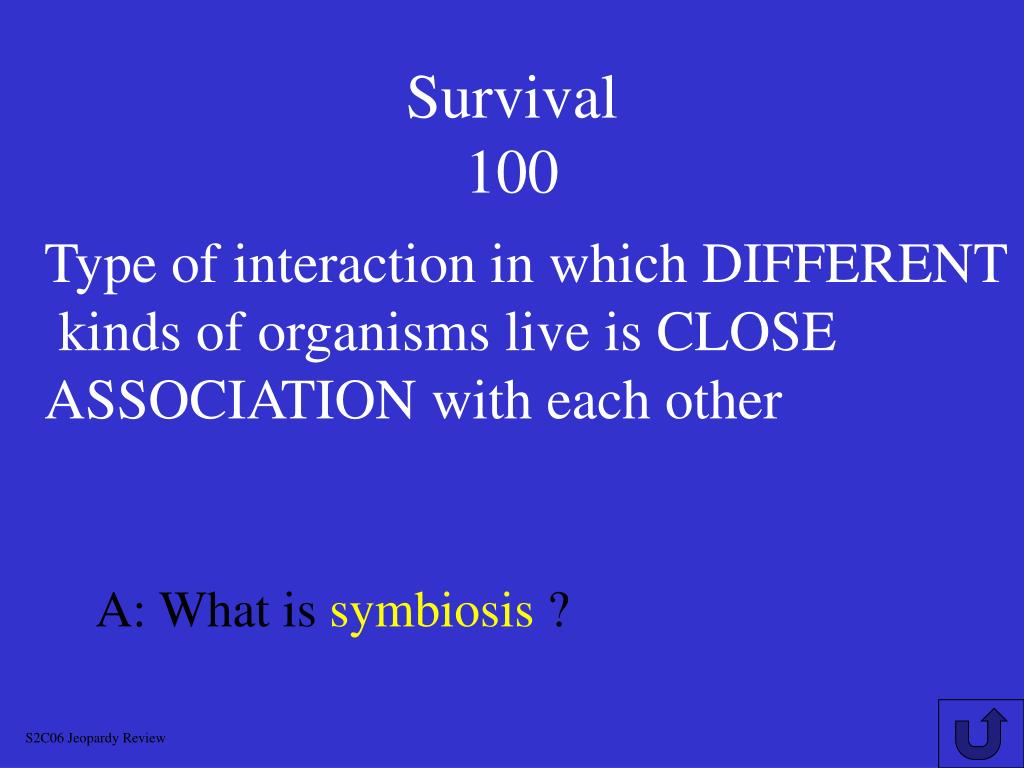 Survival
100

Type of interaction in which DIFFERENT kinds of organisms live is CLOSE ASSOCIATION with each other

A: What is symbiosis ?

S2C06 Jeopardy Review